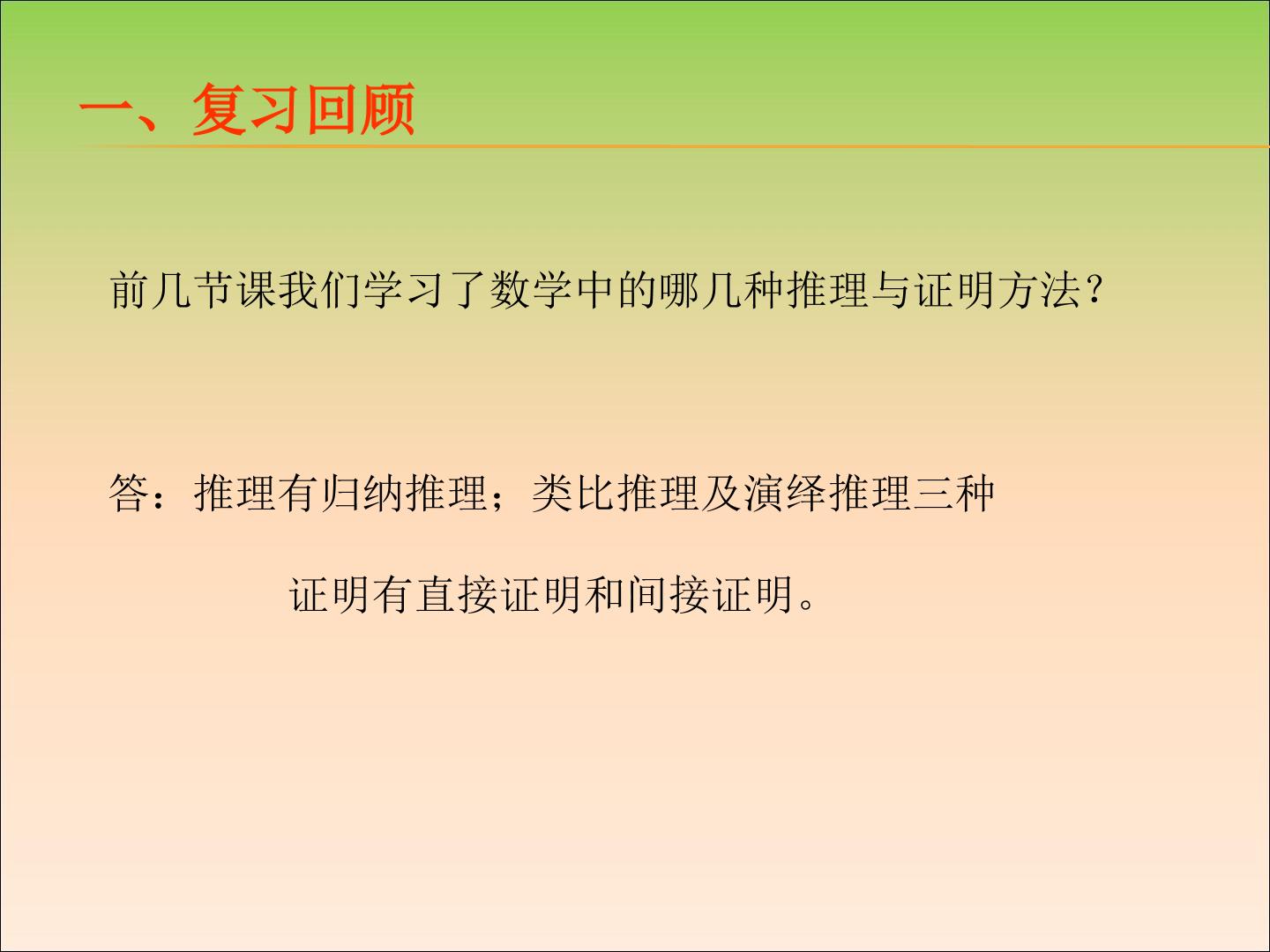 一、复习回顾

前几节课我们学习了数学中的哪几种推理与证明方法？

答：推理有归纳推理；类比推理及演绎推理三种

证明有直接证明和间接证明。